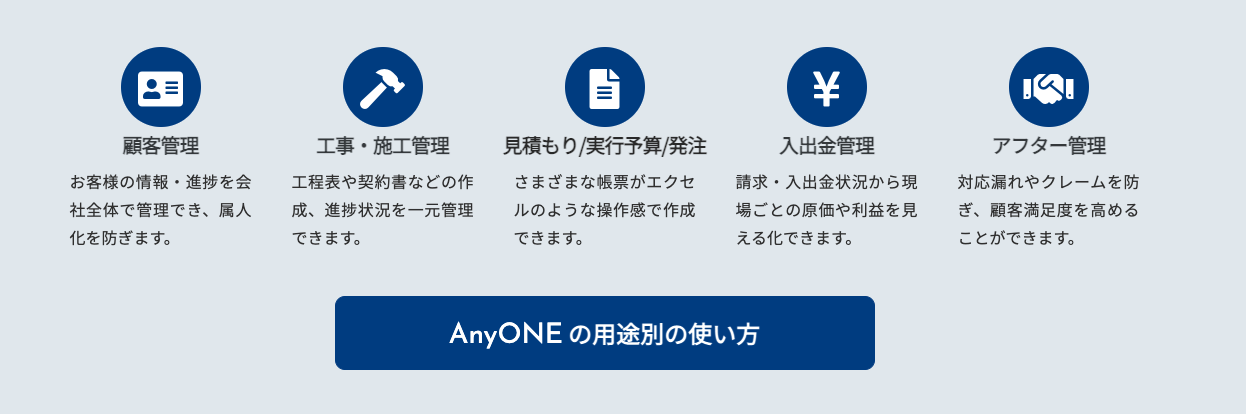 顧客管理

お客様の情報・進捗を会社全体で管理でき、属人化を防ぎます。

工事・施工管理

工程表や契約書などの作成、進捗状況を一元管理できます。

見積もり/実行予算/発注

さまざまな帳票がエクセルのような操作感で作成できます。

入出金管理

請求・入出金状況から現場ごとの原価や利益を見える化できます。

アフター管理

対応漏れやクレームを防ぎ、顧客満足度を高めることができます。

AnyONE の用途別の使い方